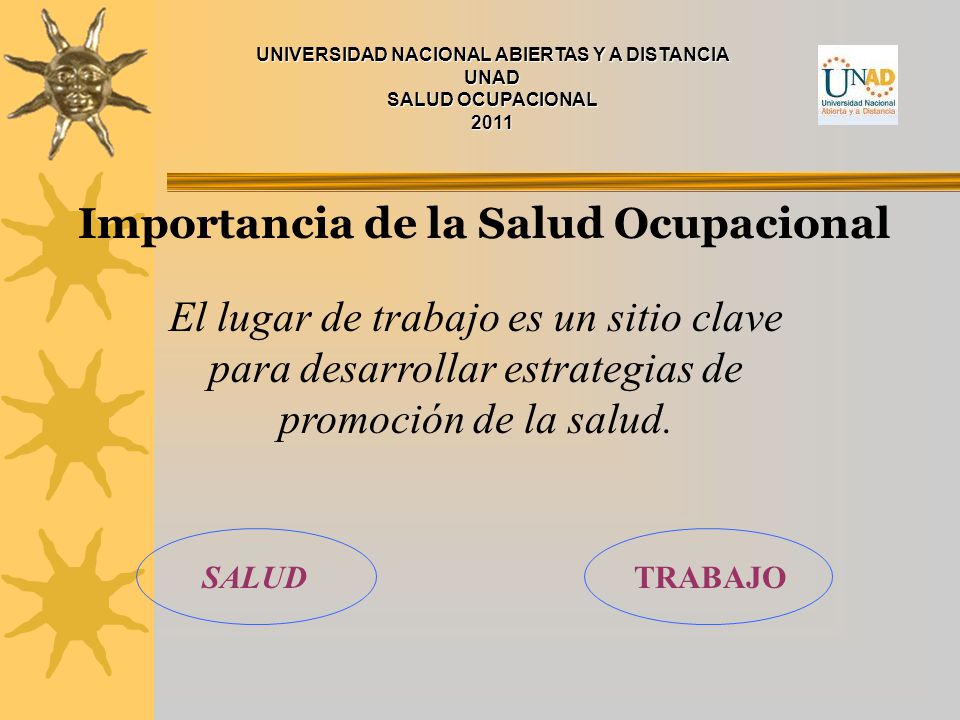 UNIVERSIDAD NACIONAL ABIERTAS Y A DISTANCIA
UNAD
SALUD OCUPACIONAL
2011

UNAD
Universidad Nacional
Abierta y a Distancia

Importancia de la Salud Ocupacional

El lugar de trabajo es un sitio clave para desarrollar estrategias de promoción de la salud.

SALUD

TRABAJO